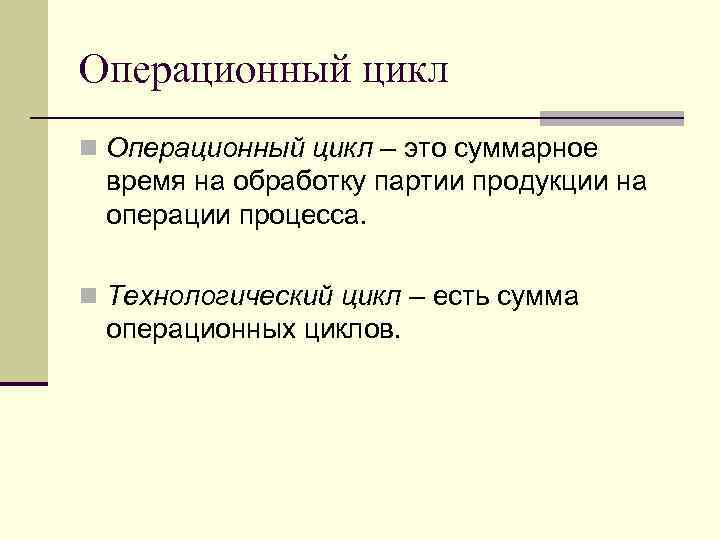 Операционный цикл

Операционный цикл – это суммарное время на обработку партии продукции на операции процесса.

Технологический цикл – есть сумма операционных циклов.